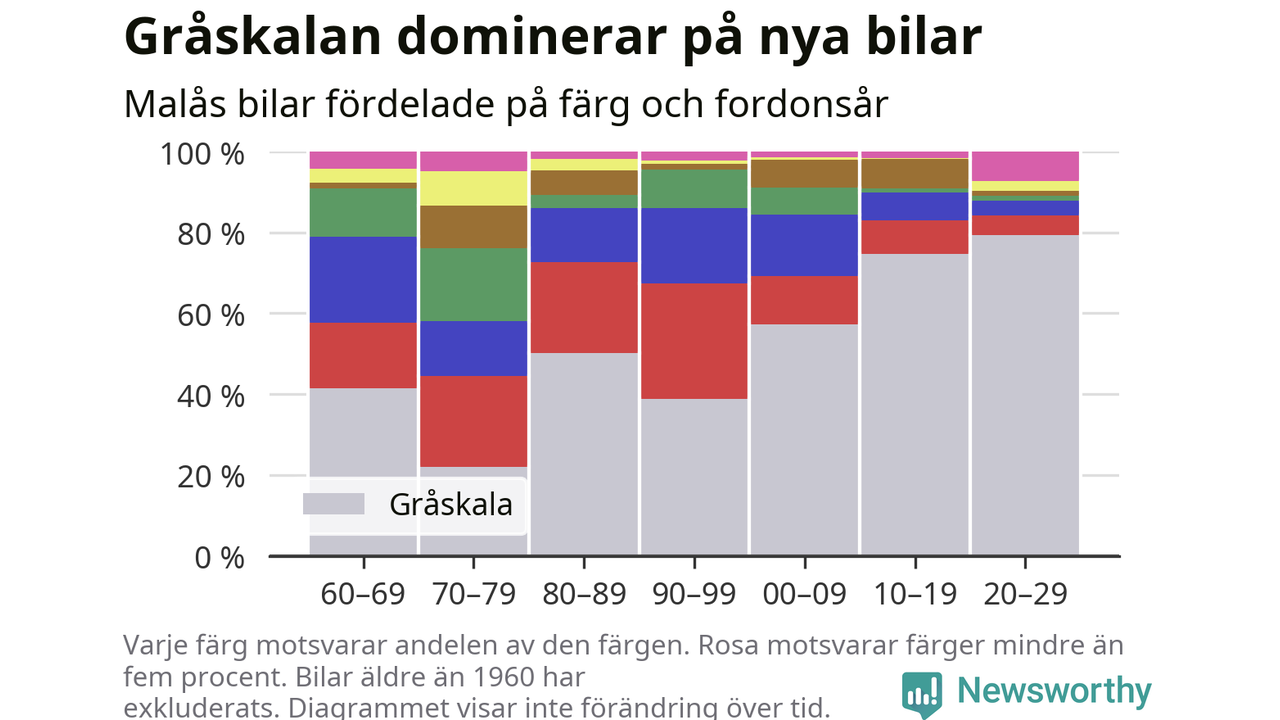 Gråskalan dominerar på nya bilar

Malås bilar fördelade på färg och fordonsår

100 %
80 %
60 %
40 %
20 %
0 %

Gråskala

60–69
70–79
80–89
90–99
00–09
10–19
20–29

Varje färg motsvarar andelen av den färgen. Rosa motsvarar färger mindre än fem procent. Bilar äldre än 1960 har exkluderats. Diagrammet visar inte förändring över tid.

Newsworthy